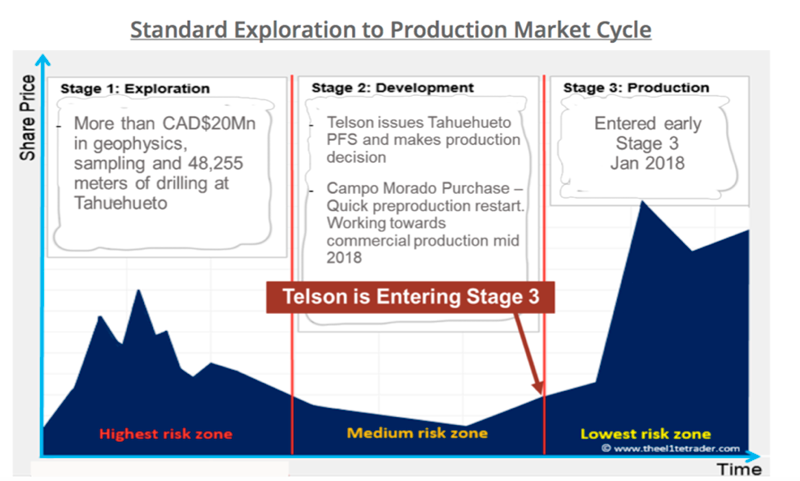 Standard Exploration to Production Market Cycle

Share Price

Stage 1: Exploration

- More than CAD$20Mn in geophysics, sampling and 48,255 meters of drilling at Tahuehueto

Stage 2: Development

- Telson issues Tahuehueto PFS and makes production decision

- Campo Morado Purchase – Quick preproduction restart. Working towards commercial production mid 2018

Stage 3: Production

Entered early Stage 3 Jan 2018

Telson is Entering Stage 3

Highest risk zone

Medium risk zone

Lowest risk zone

© www.theel1tetrader.com

Time